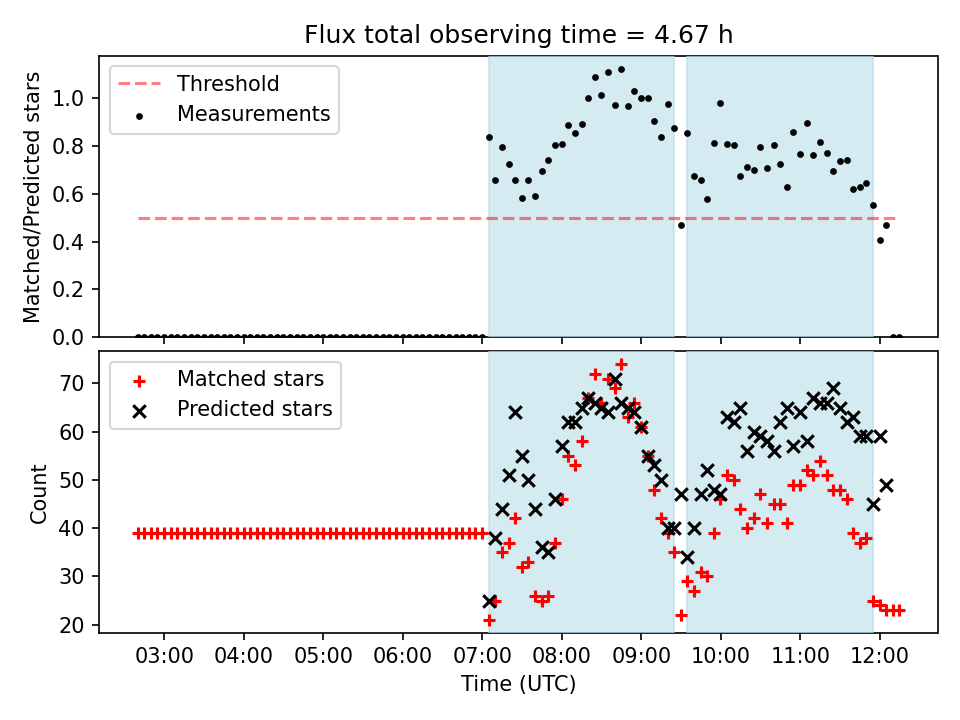 Flux total observing time = 4.67 h

Threshold
Measurements

Matched/Predicted stars

1.0
0.8
0.6
0.4
0.2
0.0

Matched stars
Predicted stars

Count

70
60
50
40
30
20

03:00 04:00 05:00 06:00 07:00 08:00 09:00 10:00 11:00 12:00

Time (UTC)